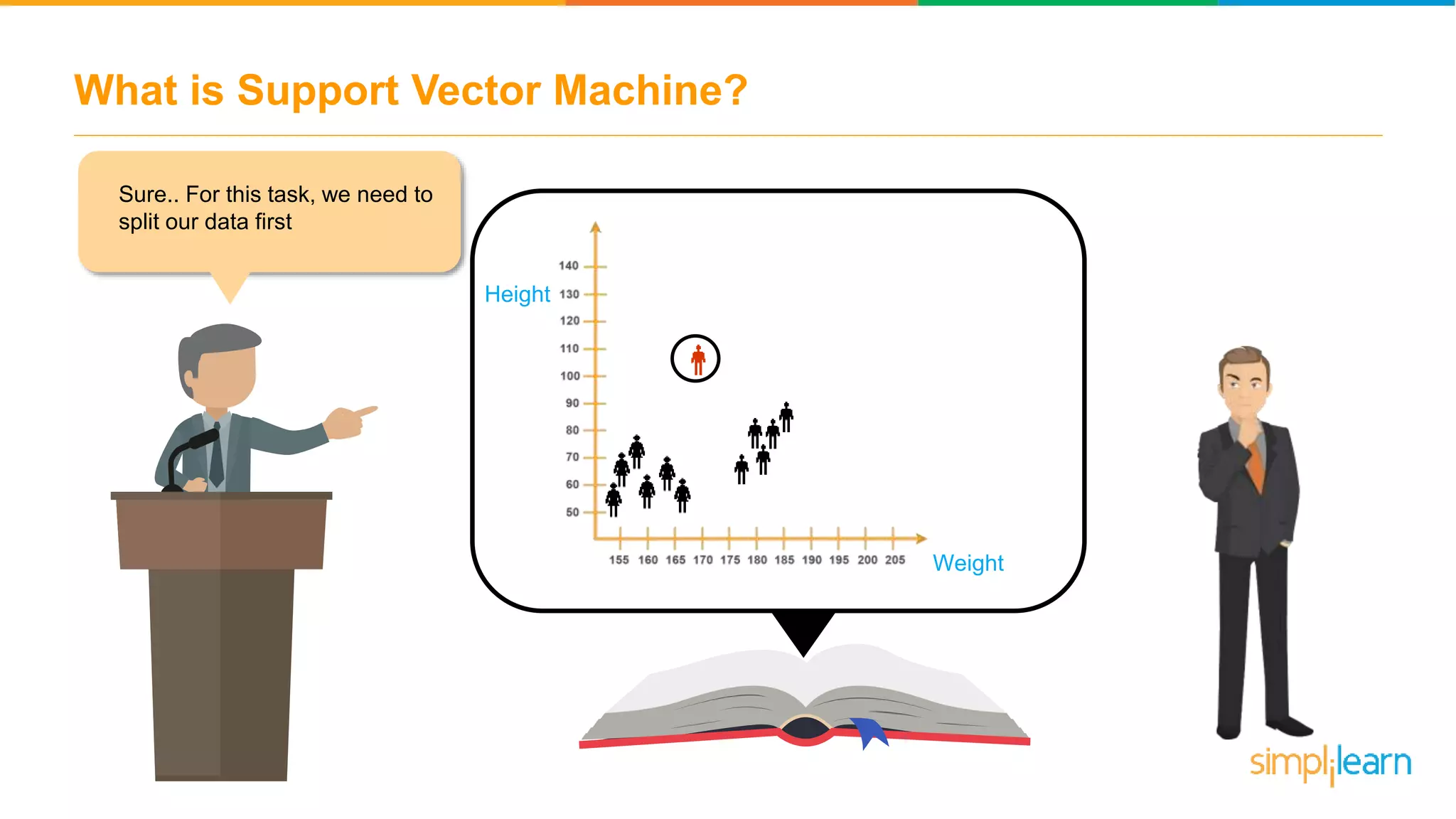 What is Support Vector Machine?

Sure.. For this task, we need to split our data first

Height

140
130
120
110
100
90
80
70
60
50

155 160 165 170 175 180 185 190 195 200 205

Weight

simplilearn